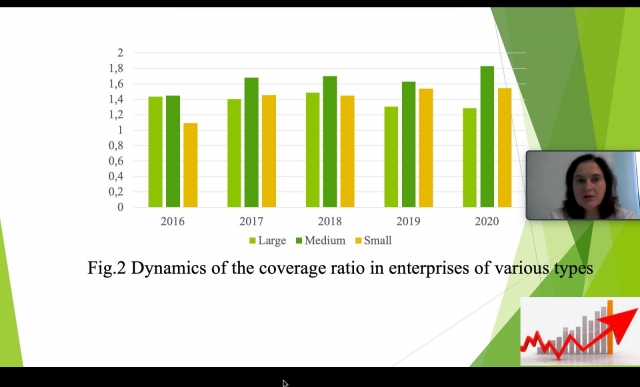 2
1,8
1,6
1,4
1,2
1
0,8
0,6
0,4
0,2
0

2016 2017 2018 2019 2020

Large Medium Small

Fig.2 Dynamics of the coverage ratio in enterprises of various types